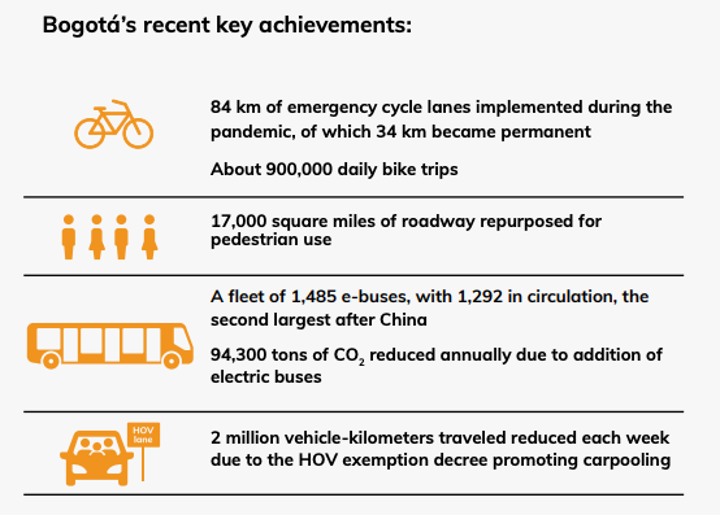 Bogotá's recent key achievements:

84 km of emergency cycle lanes implemented during the pandemic, of which 34 km became permanent

About 900,000 daily bike trips

17,000 square miles of roadway repurposed for pedestrian use

A fleet of 1,485 e-buses, with 1,292 in circulation, the second largest after China

94,300 tons of $CO_2$ reduced annually due to addition of electric buses

HOV lane

2 million vehicle-kilometers traveled reduced each week due to the HOV exemption decree promoting carpooling